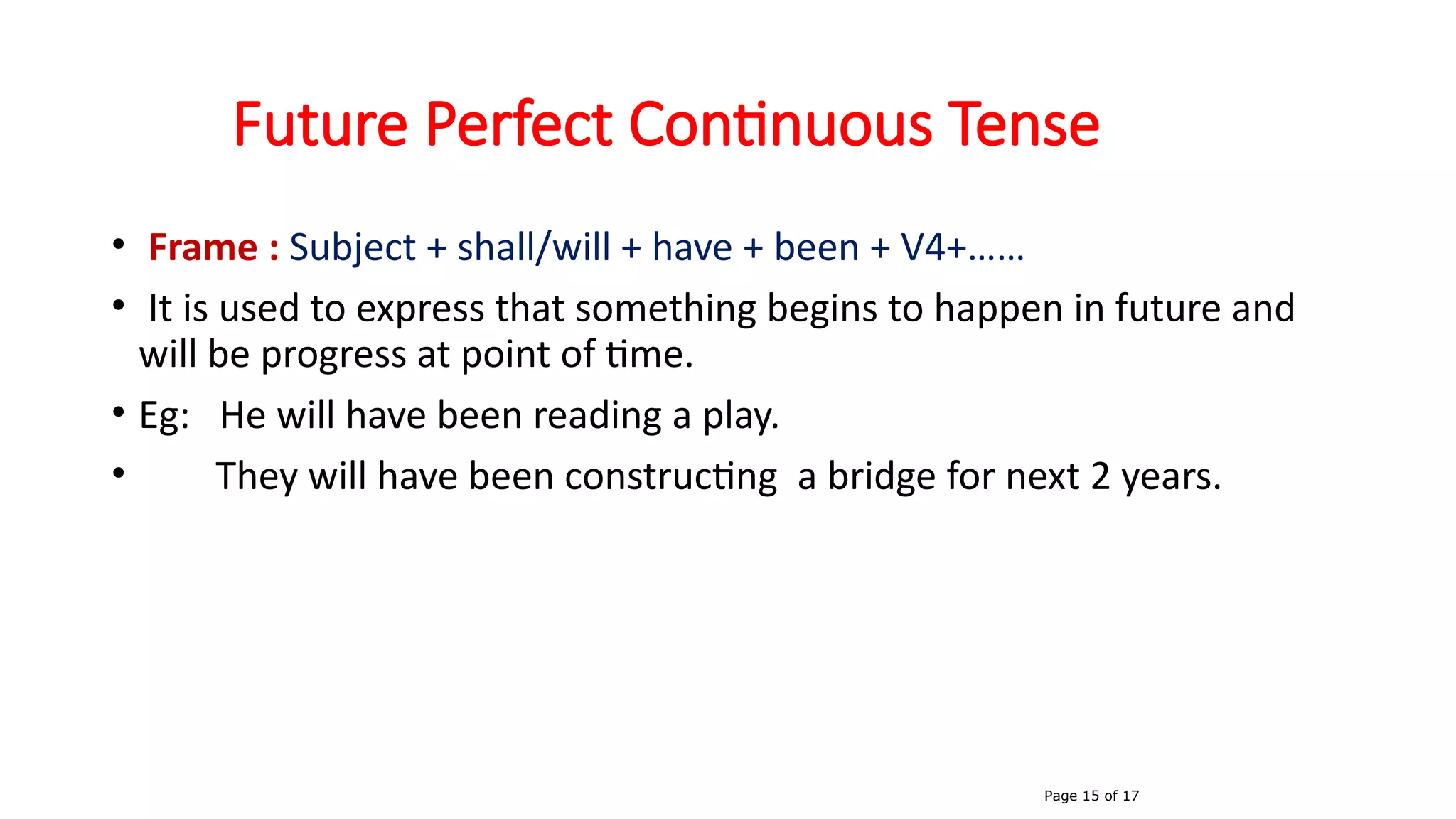 Future Perfect Continuous Tense

• Frame : Subject + shall/will + have + been + V4+……

• It is used to express that something begins to happen in future and will be progress at point of time.

• Eg: He will have been reading a play.

• They will have been constructing a bridge for next 2 years.

Page 15 of 17